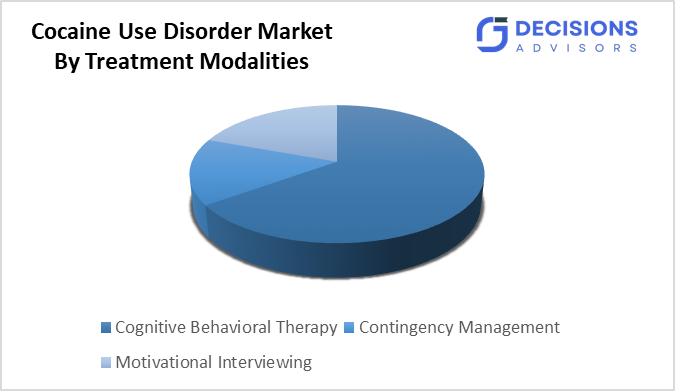 Cocaine Use Disorder Market
By Treatment Modalities

DECISIONS
ADVISORS

Cognitive Behavioral Therapy
Contingency Management
Motivational Interviewing